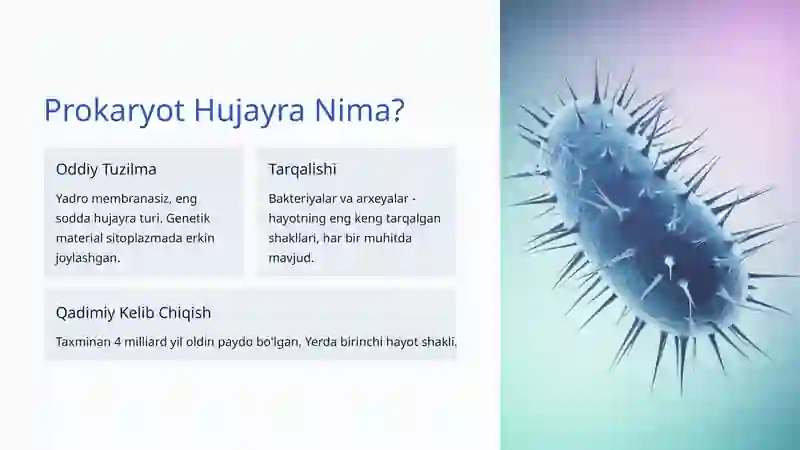 Prokaryot Hujayra Nima?

Oddiy Tuzilma

Yadro membranasiz, eng sodda hujayra turi. Genetik material sitoplazmada erkin joylashgan.

Tarqalishi

Bakteriyalar va arxeyalar - hayotning eng keng tarqalgan shakllari, har bir muhitda mavjud.

Qadimiy Kelib Chiqish

Taxminan 4 milliard yil oldin paydo bo'lgan, Yerda birinchi hayot shakli.